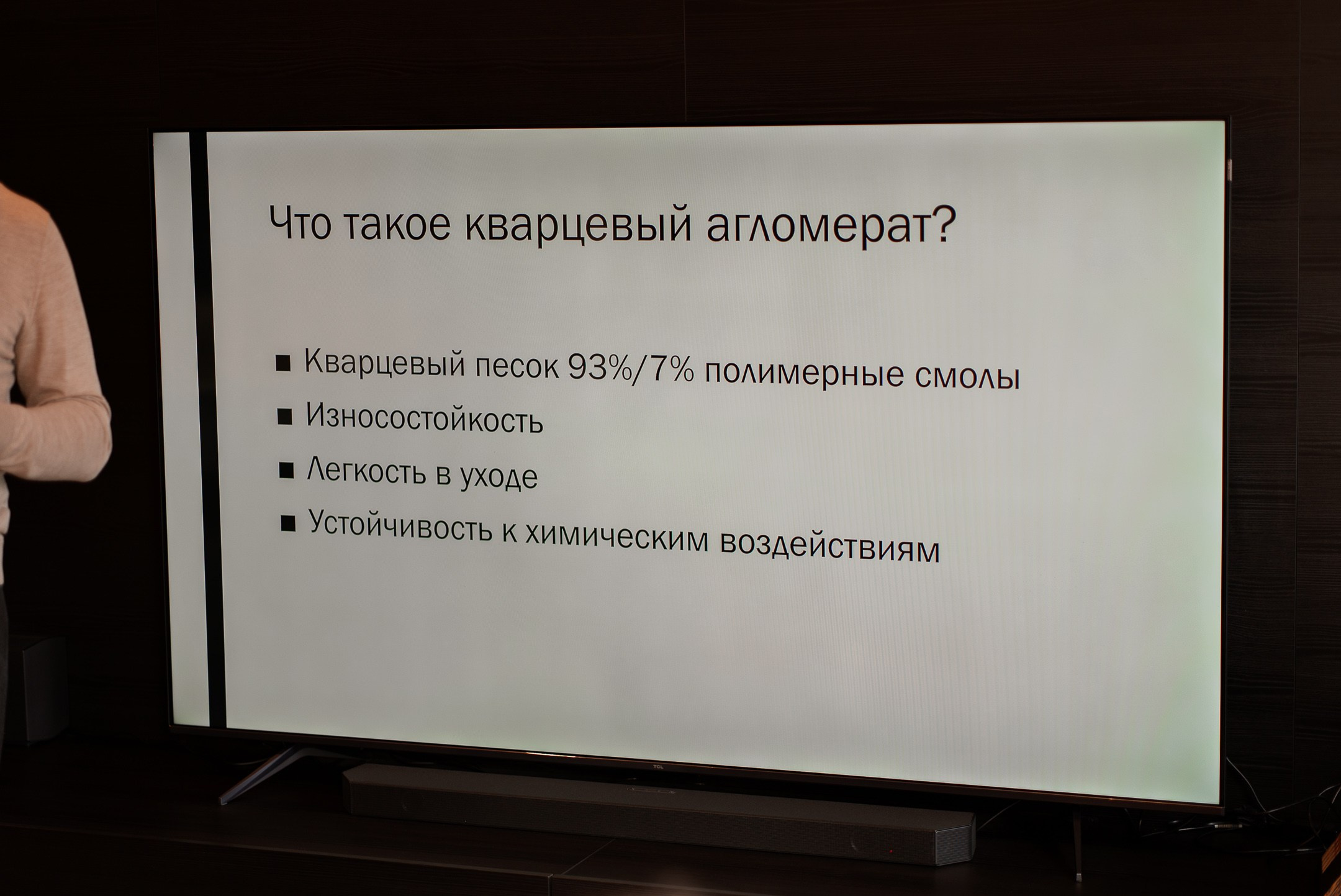 Что такое кварцевый агломерат?

■ Кварцевый песок 93%/7% полимерные смолы
■ Износостойкость
■ Легкость в уходе
■ Устойчивость к химическим воздействиям

TCL